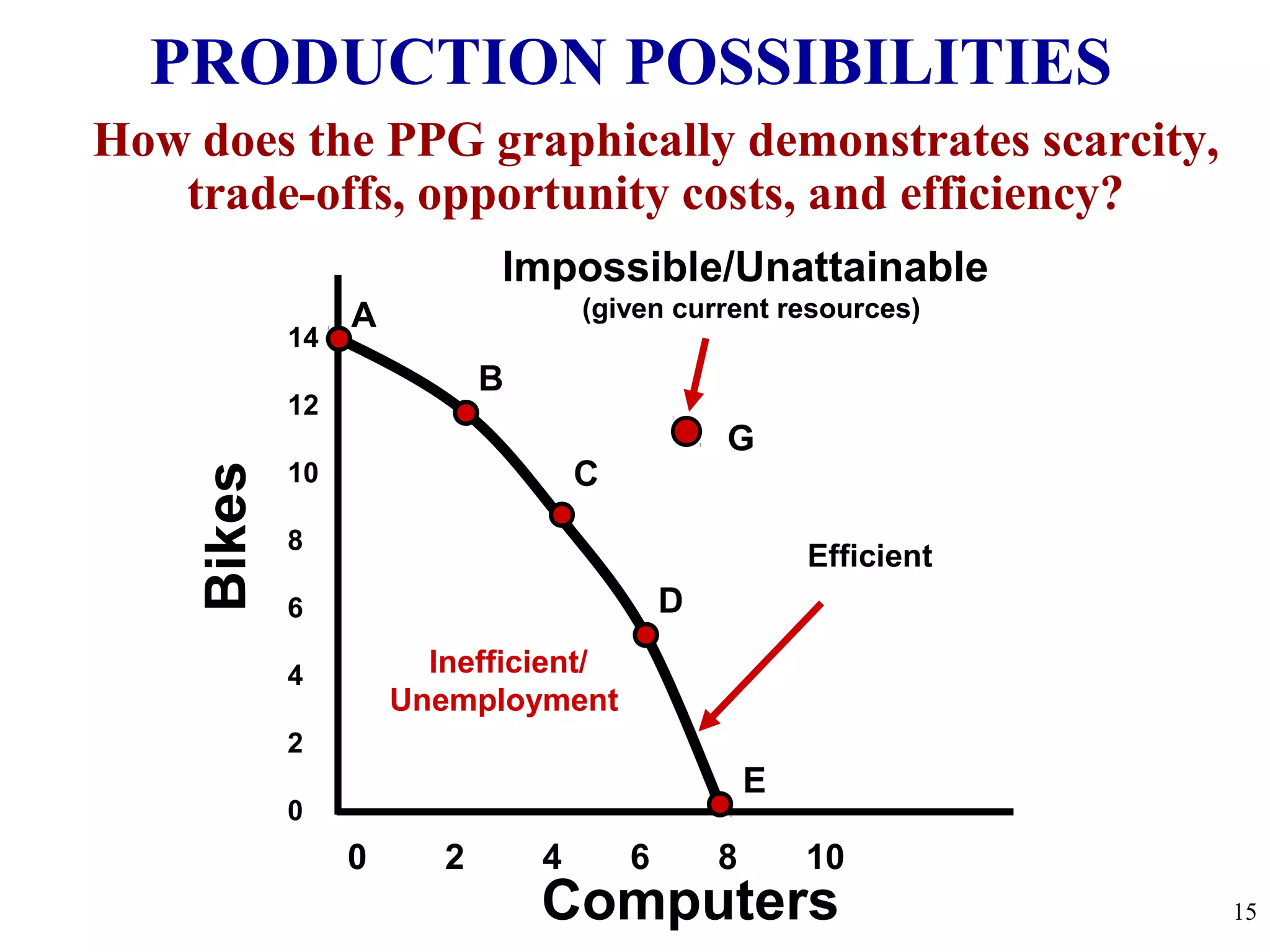 PRODUCTION POSSIBILITIES

How does the PPG graphically demonstrates scarcity, trade-offs, opportunity costs, and efficiency?

Impossible/Unattainable
(given current resources)

Bikes

14
12
10
8
6
4
2
0

A
B
C
D
E
G

Efficient

Inefficient/
Unemployment

0 2 4 6 8 10

Computers

15